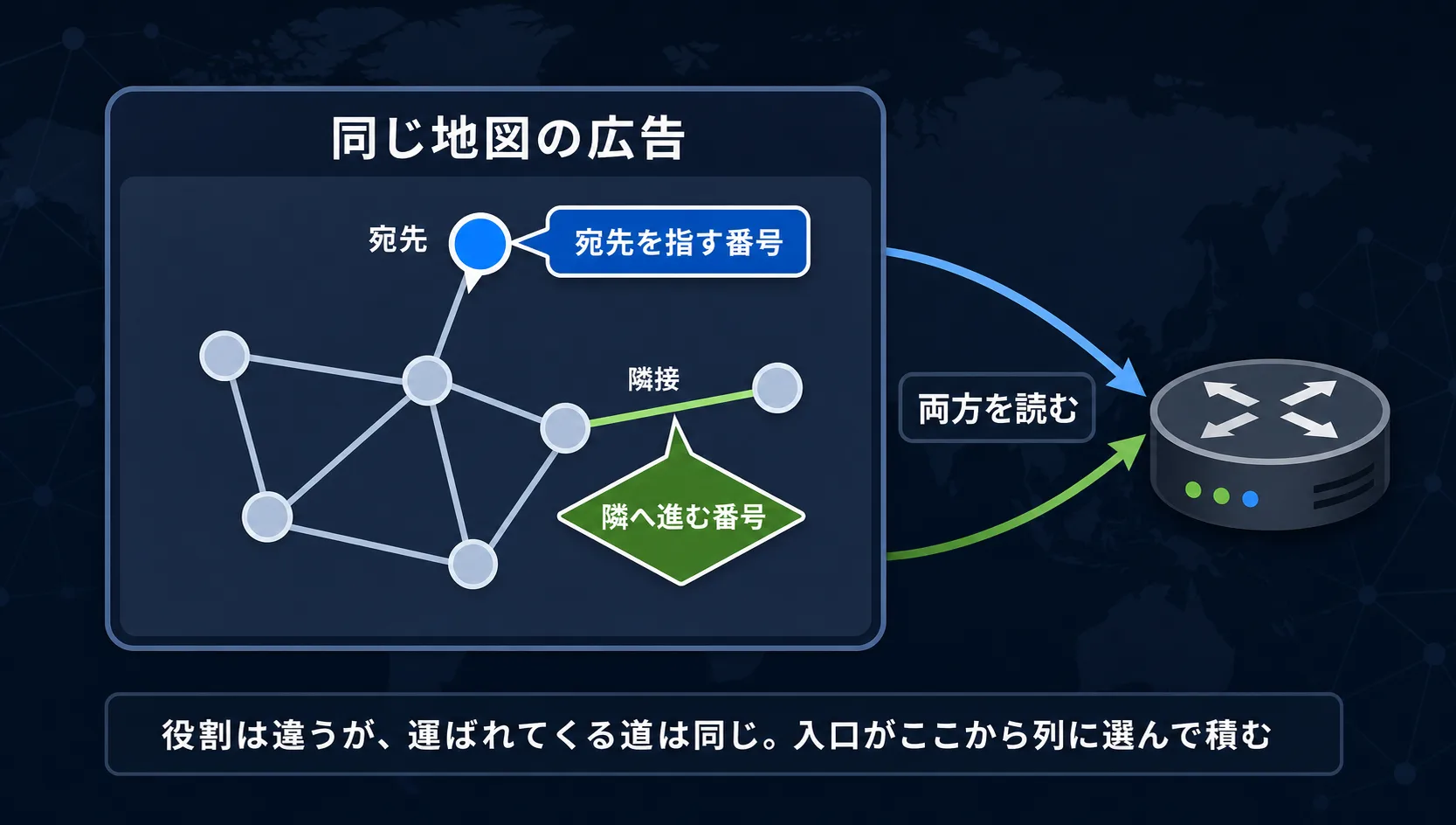 同じ地図の広告

宛先

宛先を指す番号

隣接

隣へ進む番号

両方を読む

役割は違うが、運ばれてくる道は同じ。入口がここから列に選んで積む